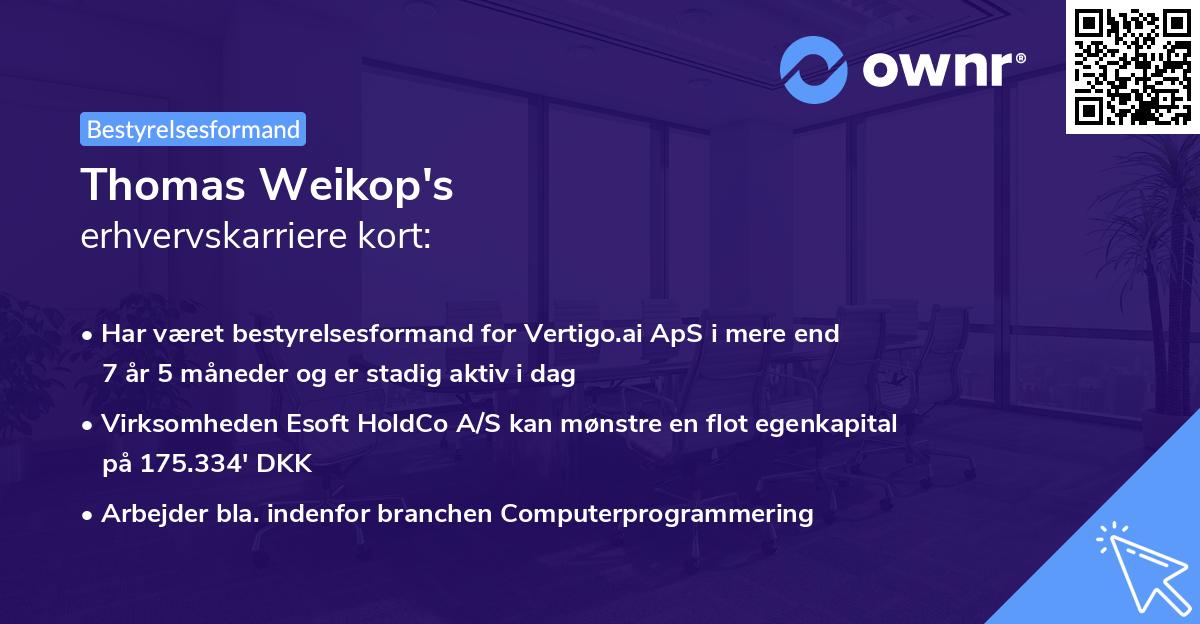 ownr®

Bestyrelsesformand

Thomas Weikop's
erhvervskarriere kort:

• Har været bestyrelsesformand for Vertigo.ai ApS i mere end 7 år 5 måneder og er stadig aktiv i dag

• Virksomheden Esoft HoldCo A/S kan mønstre en flot egenkapital på 175.334' DKK

• Arbejder bla. indenfor branchen Computerprogrammering